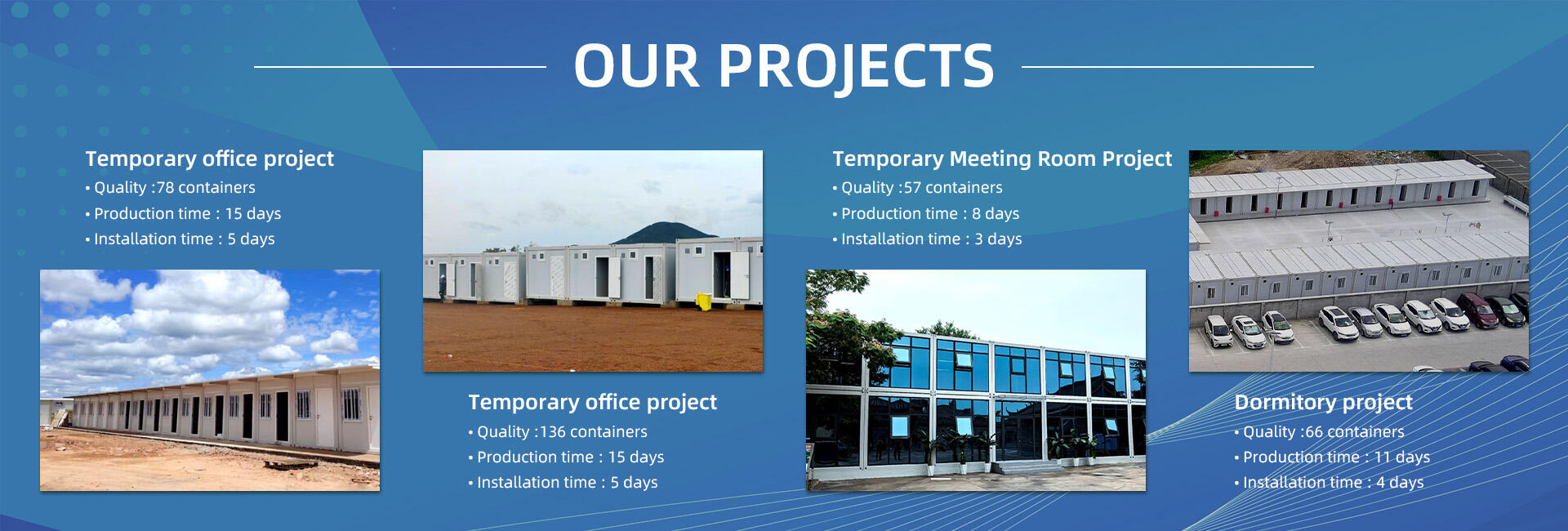 OUR PROJECTS

Temporary office project
• Quality :78 containers
• Production time : 15 days
• Installation time : 5 days

Temporary office project
• Quality :136 containers
• Production time : 15 days
• Installation time : 5 days

Temporary Meeting Room Project
• Quality :57 containers
• Production time : 8 days
• Installation time : 3 days

Dormitory project
• Quality :66 containers
• Production time : 11 days
• Installation time : 4 days